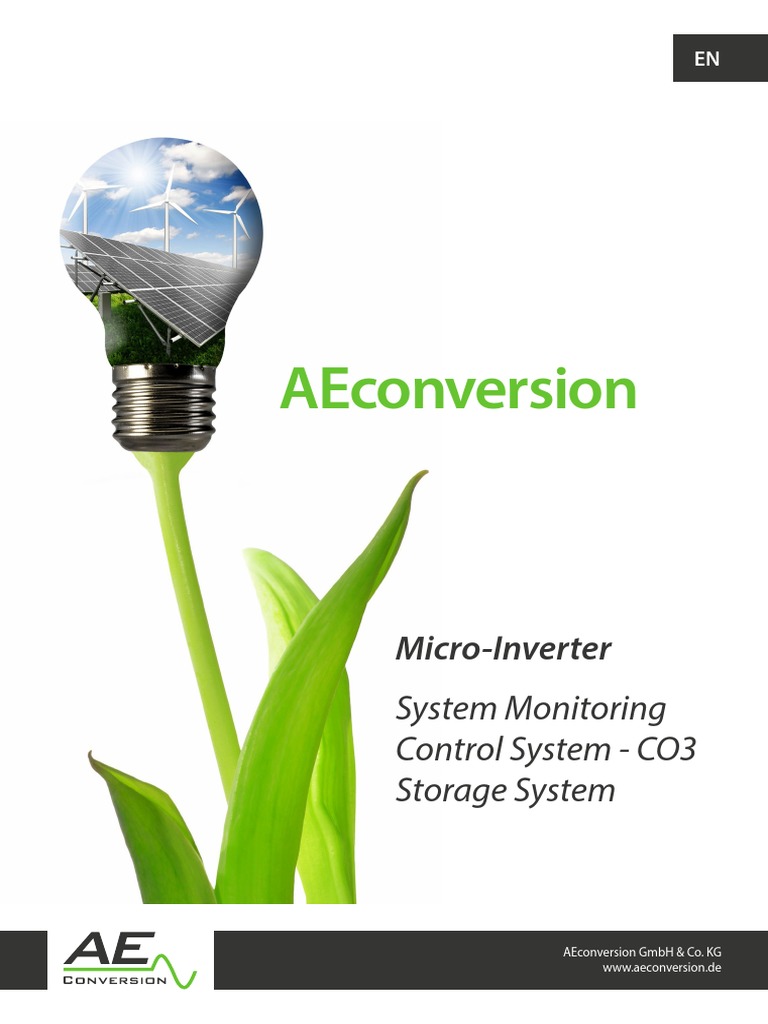 EN

AEconversion

Micro-Inverter

System Monitoring
Control System - CO3
Storage System

AE
CONVERSION

AEconversion GmbH & Co. KG
www.aeconversion.de